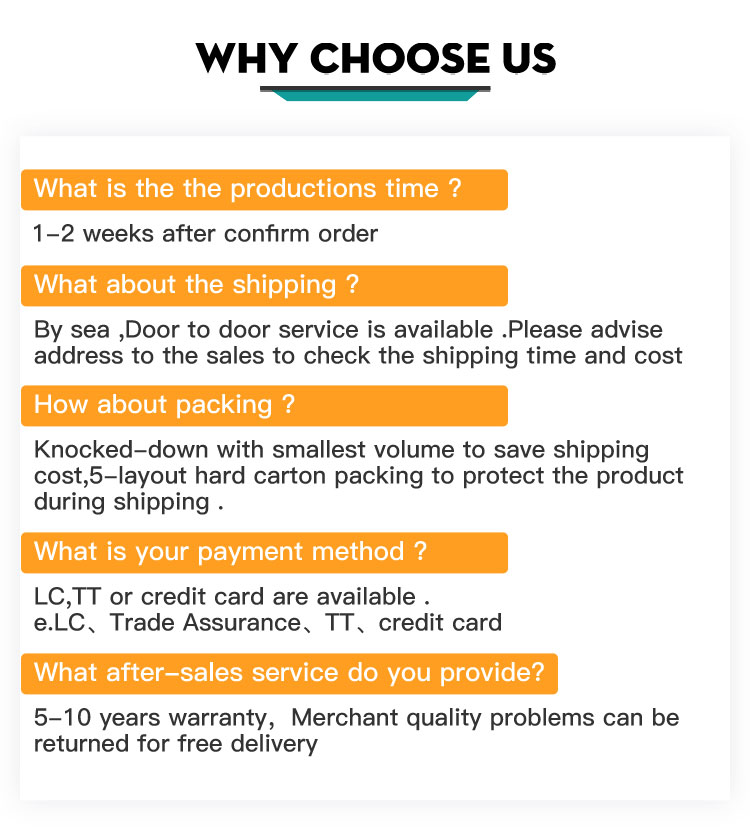 WHY CHOOSE US

What is the the productions time ?

1-2 weeks after confirm order

What about the shipping ?

By sea ,Door to door service is available .Please advise address to the sales to check the shipping time and cost

How about packing ?

Knocked-down with smallest volume to save shipping cost,5-layout hard carton packing to protect the product during shipping .

What is your payment method ?

LC,TT or credit card are available .
e.LC、Trade Assurance、TT、credit card

What after-sales service do you provide?

5-10 years warranty, Merchant quality problems can be returned for free delivery